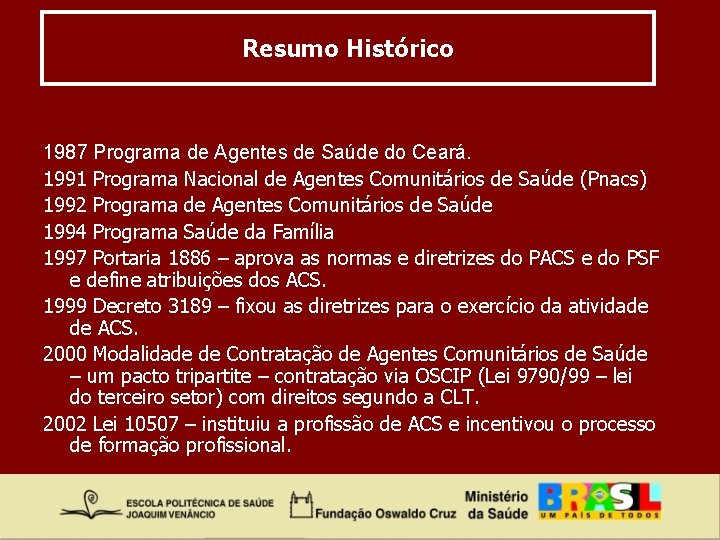 Resumo Histórico

1987 Programa de Agentes de Saúde do Ceará.

1991 Programa Nacional de Agentes Comunitários de Saúde (Pnacs)

1992 Programa de Agentes Comunitários de Saúde

1994 Programa Saúde da Família

1997 Portaria 1886 – aprova as normas e diretrizes do PACS e do PSF e define atribuições dos ACS.

1999 Decreto 3189 – fixou as diretrizes para o exercício da atividade de ACS.

2000 Modalidade de Contratação de Agentes Comunitários de Saúde – um pacto tripartite – contratação via OSCIP (Lei 9790/99 – lei do terceiro setor) com direitos segundo a CLT.

2002 Lei 10507 – instituiu a profissão de ACS e incentivou o processo de formação profissional.

ESCOLA POLITÉCNICA DE SAÚDE JOAQUIM VENÂNCIO

Fundação Oswaldo Cruz

Ministério da Saúde

BRASIL
UM PAÍS DE TODOS